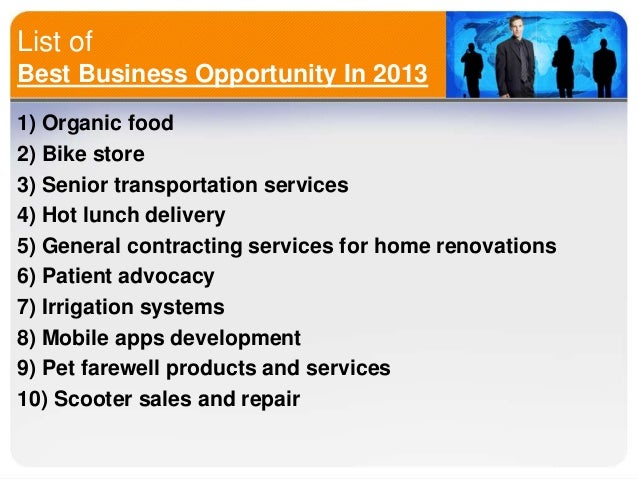 List of
Best Business Opportunity In 2013

1) Organic food
2) Bike store
3) Senior transportation services
4) Hot lunch delivery
5) General contracting services for home renovations
6) Patient advocacy
7) Irrigation systems
8) Mobile apps development
9) Pet farewell products and services
10) Scooter sales and repair